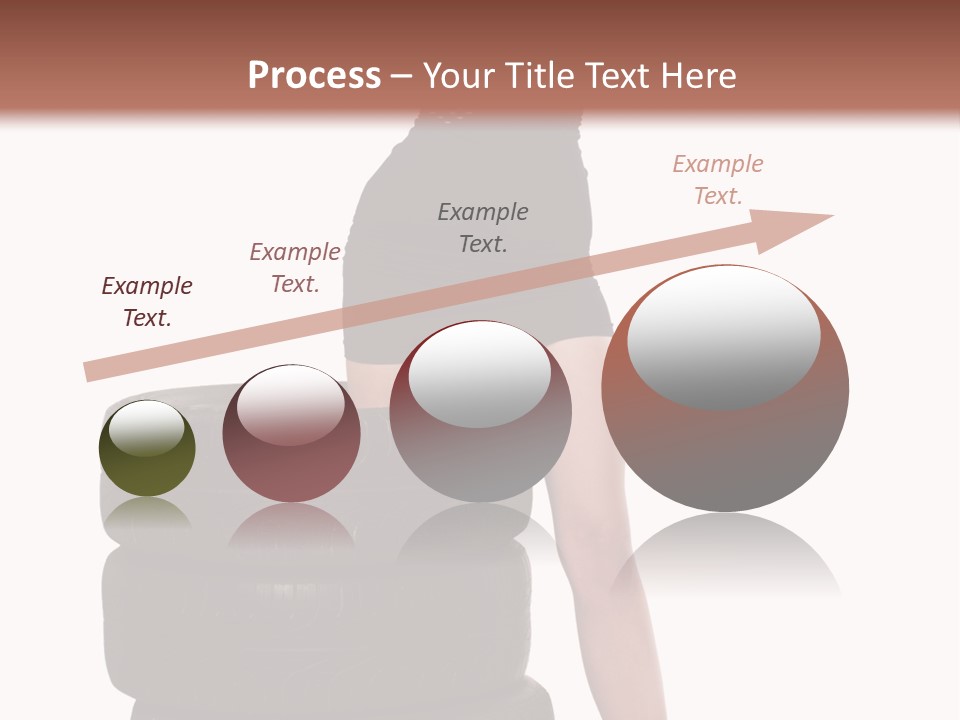 Process – Your Title Text Here

Example Text.

Example Text.

Example Text.

Example Text.